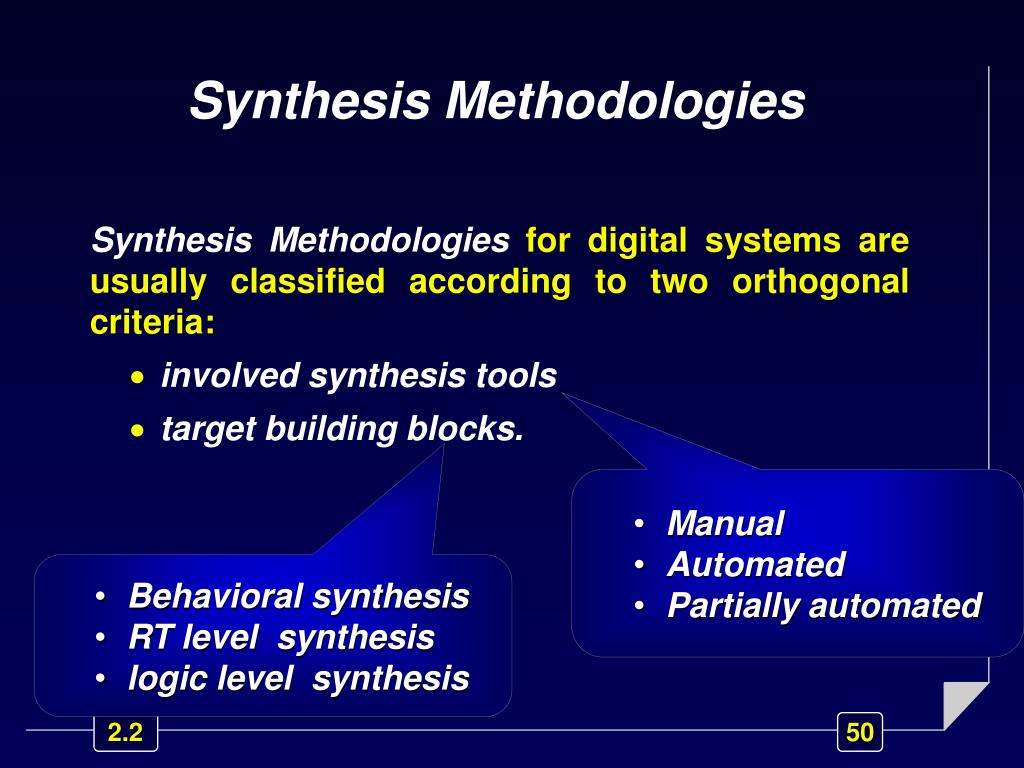 Synthesis Methodologies

Synthesis Methodologies for digital systems are usually classified according to two orthogonal criteria:

• involved synthesis tools
• target building blocks.

• Manual
• Automated
• Partially automated

• Behavioral synthesis
• RT level synthesis
• logic level synthesis

2.2

50